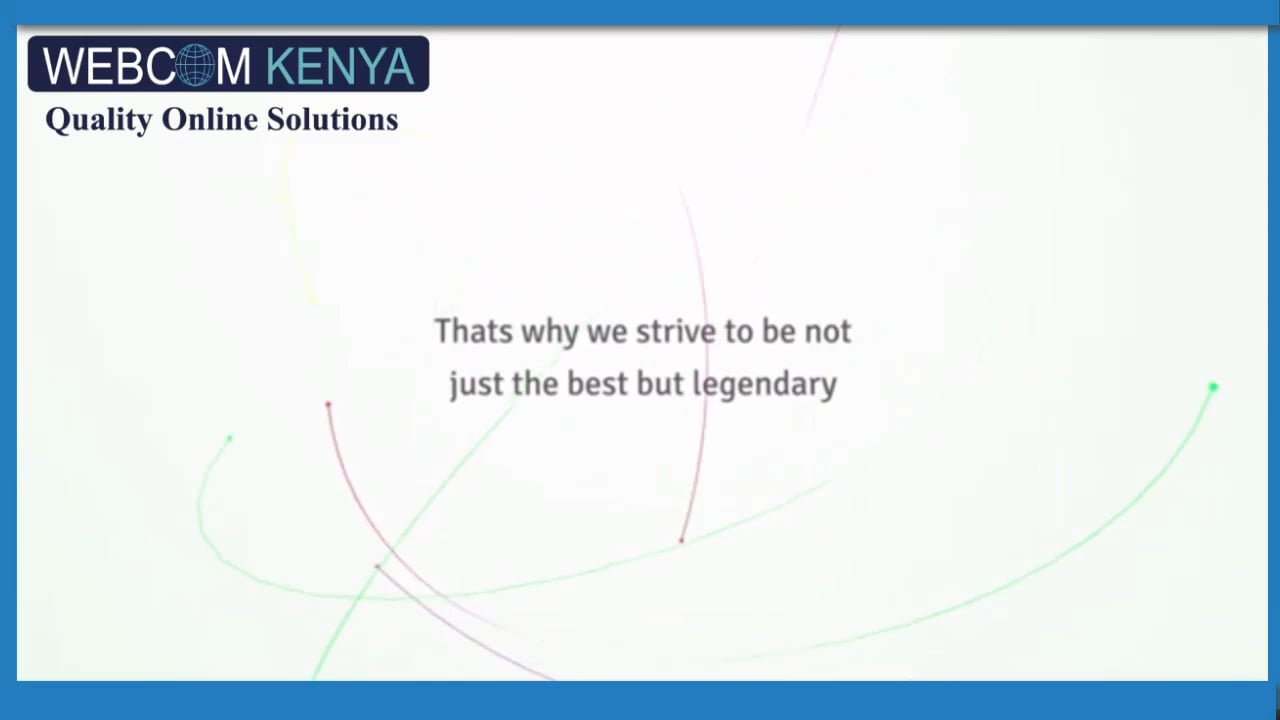 WEBCOM KENYA
Quality Online Solutions

Thats why we strive to be not just the best but legendary